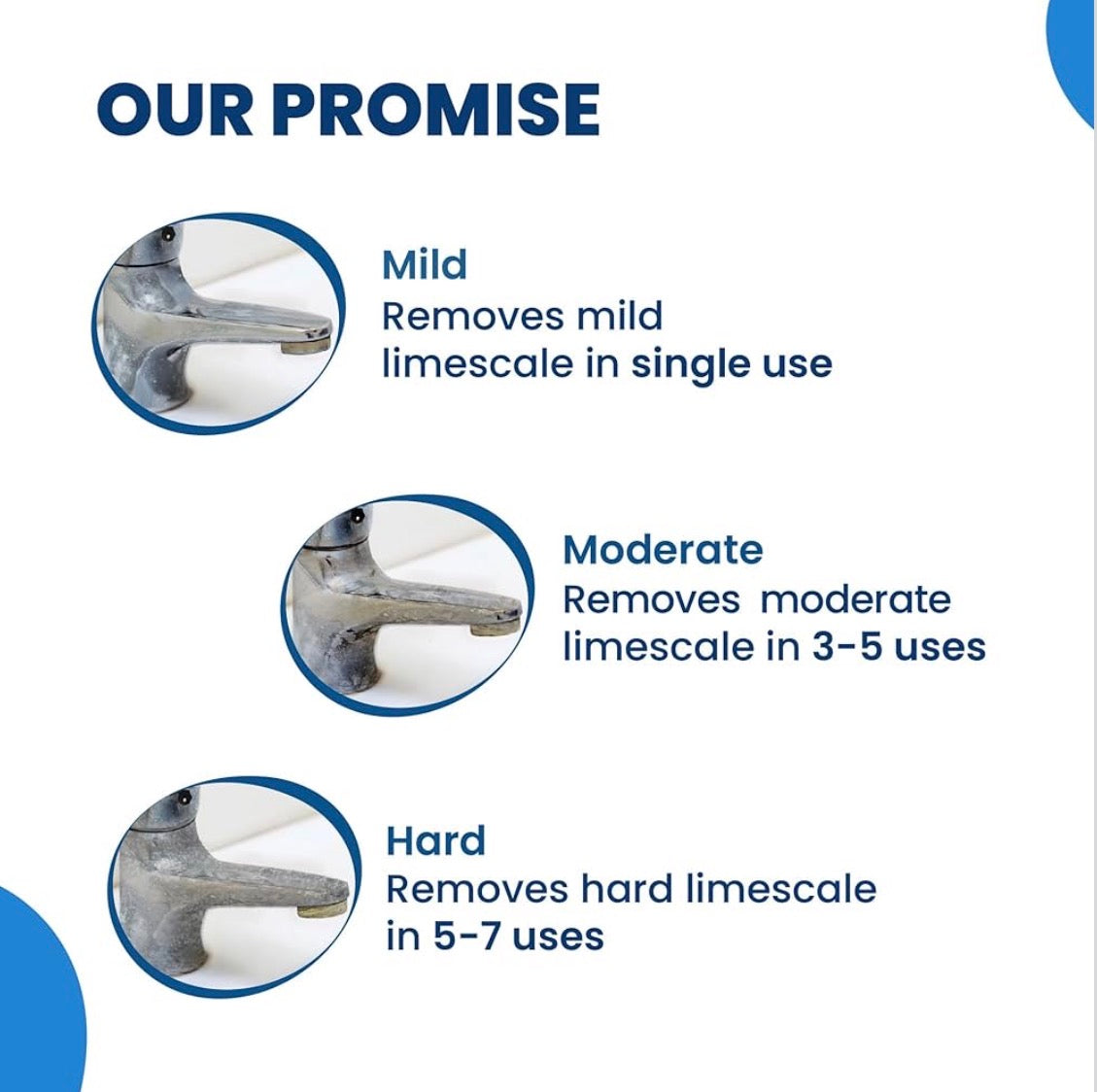 OUR PROMISE

Mild
Removes mild limescale in single use

Moderate
Removes moderate limescale in 3-5 uses

Hard
Removes hard limescale in 5-7 uses